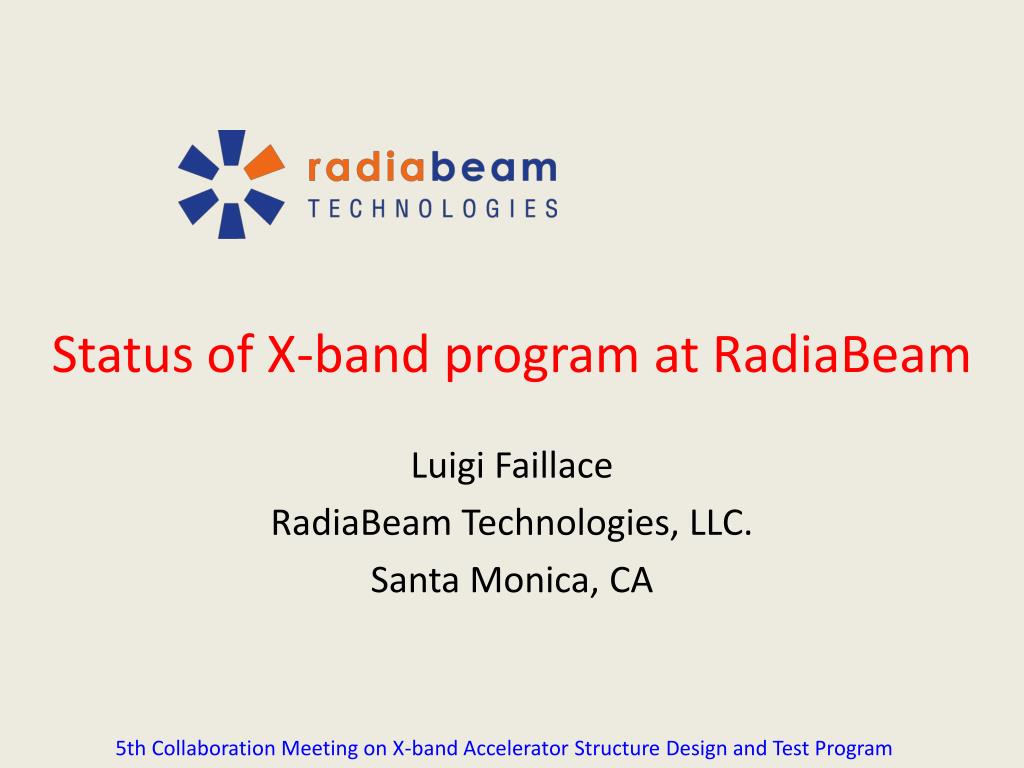 radiabeam
TECHNOLOGIES

Status of X-band program at RadiaBeam

Luigi Faillace
RadiaBeam Technologies, LLC.
Santa Monica, CA

5th Collaboration Meeting on X-band Accelerator Structure Design and Test Program